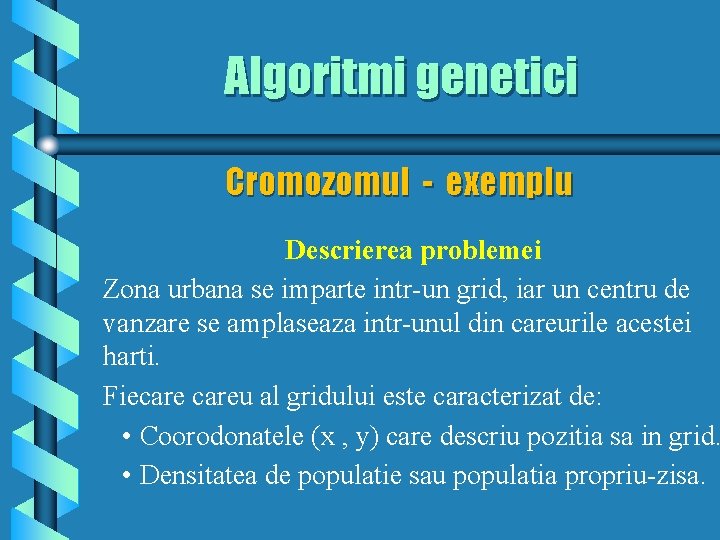 Algoritmi genetici

Cromozomul - exemplu

Descrierea problemei

Zona urbana se imparte intr-un grid, iar un centru de vanzare se amplaseaza intr-unul din careurile acestei harti.

Fiecare careu al gridului este caracterizat de:

• Coorodonatele (x , y) care descriu pozitia sa in grid.

• Densitatea de populatie sau populatia propriu-zisa.